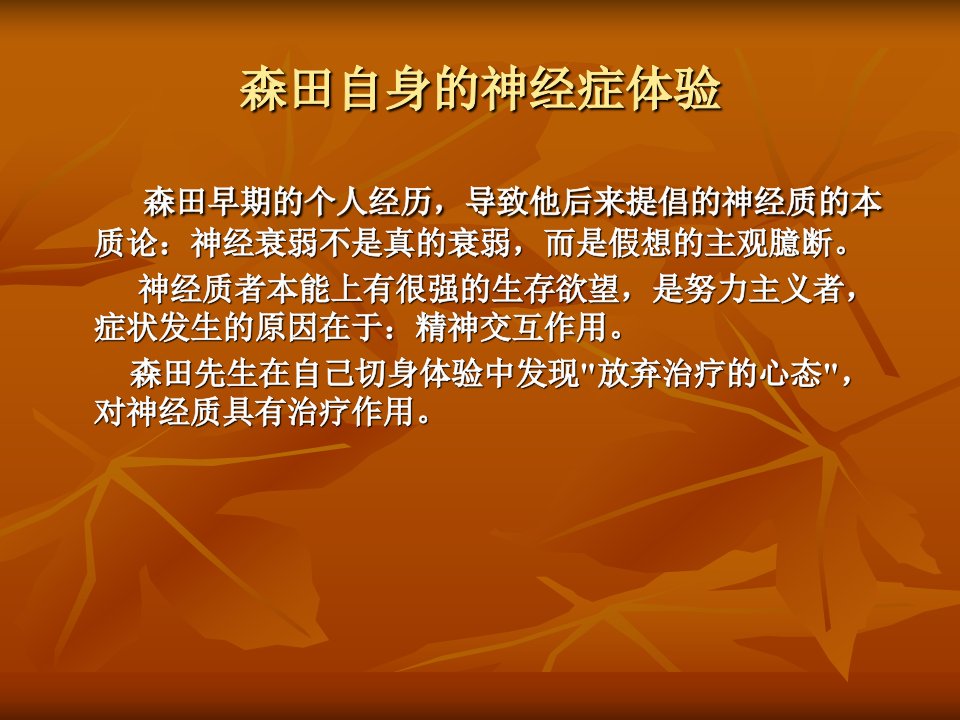 森田自身的神经症体验

森田早期的个人经历，导致他后来提倡的神经质的本质论：神经衰弱不是真的衰弱，而是假想的主观臆断。

神经质者本能上有很强的生存欲望，是努力主义者，症状发生的原因在于：精神交互作用。

森田先生在自己切身体验中发现"放弃治疗的心态"，对神经质具有治疗作用。